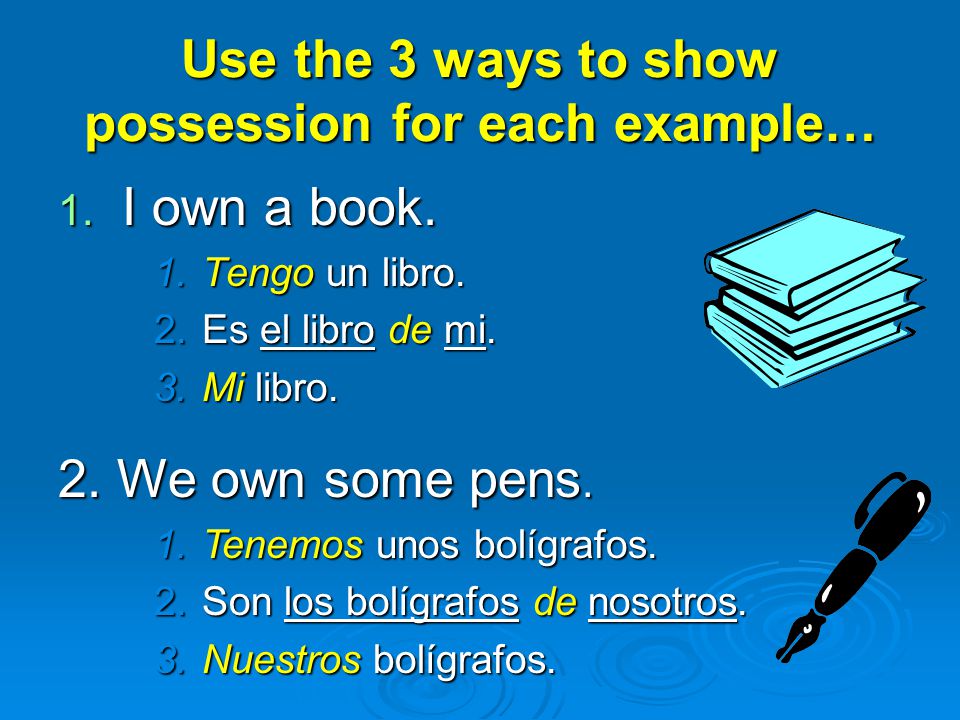 Use the 3 ways to show possession for each example…

1. I own a book.

1. Tengo un libro.
2. Es el libro de mi.
3. Mi libro.

2. We own some pens.

1. Tenemos unos bolígrafos.
2. Son los bolígrafos de nosotros.
3. Nuestros bolígrafos.